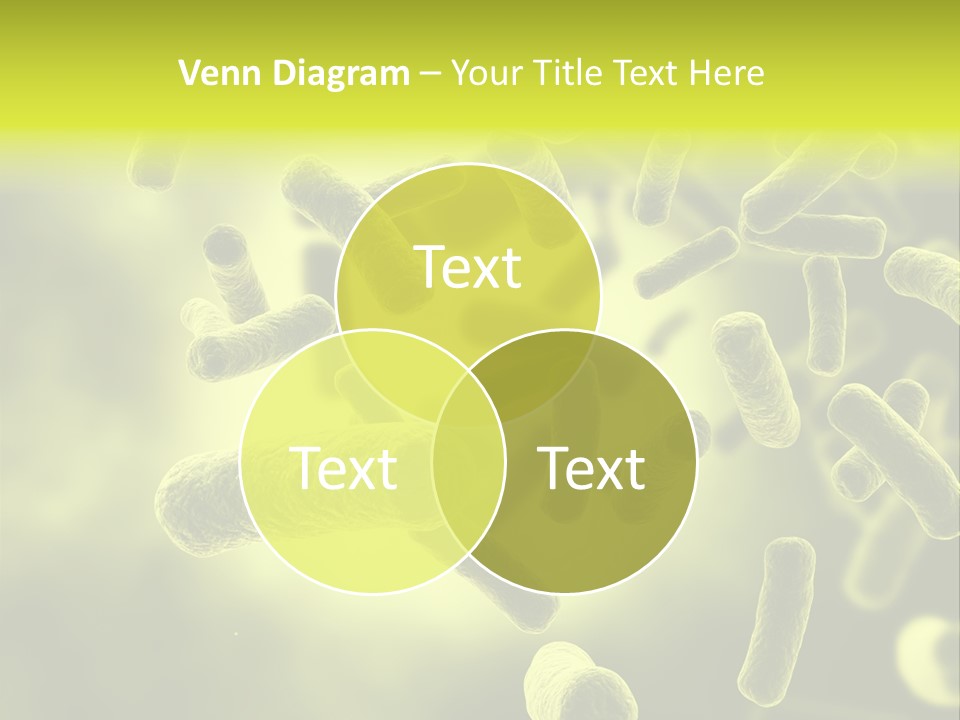 Venn Diagram – Your Title Text Here

Text

Text

Text